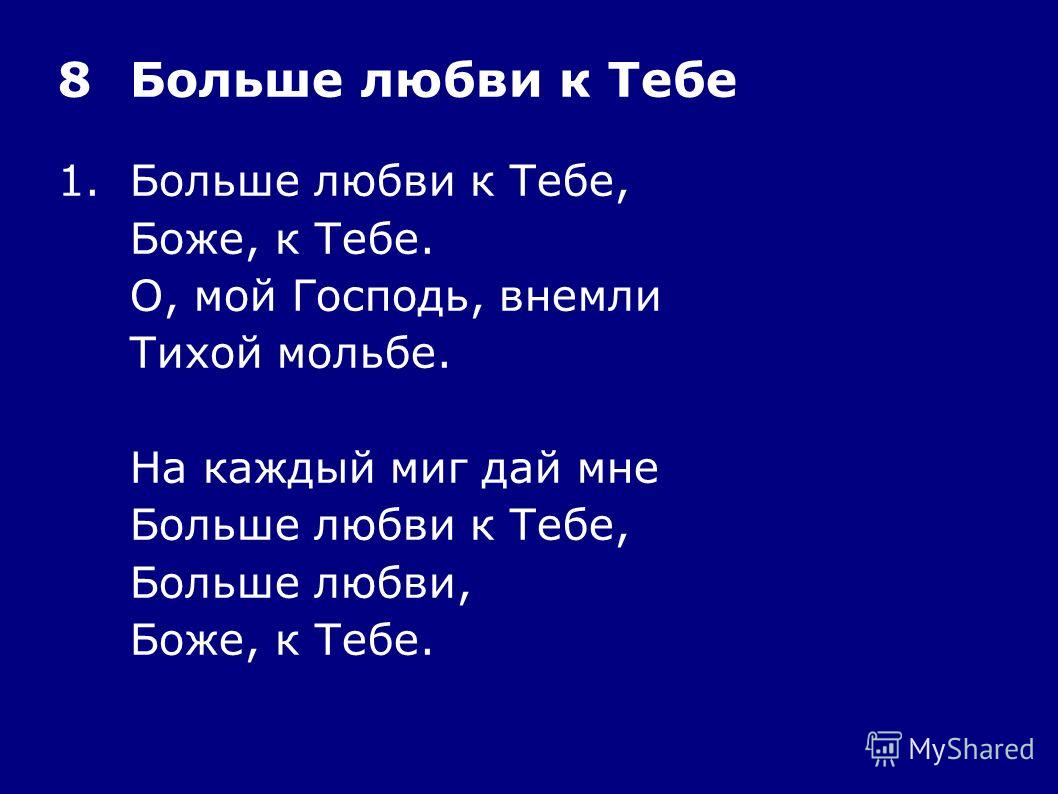 8 Больше любви к Тебе

1. Больше любви к Тебе,
Боже, к Тебе.
О, мой Господь, внемли
Тихой мольбе.

На каждый миг дай мне
Больше любви к Тебе,
Больше любви,
Боже, к Тебе.

MyShared